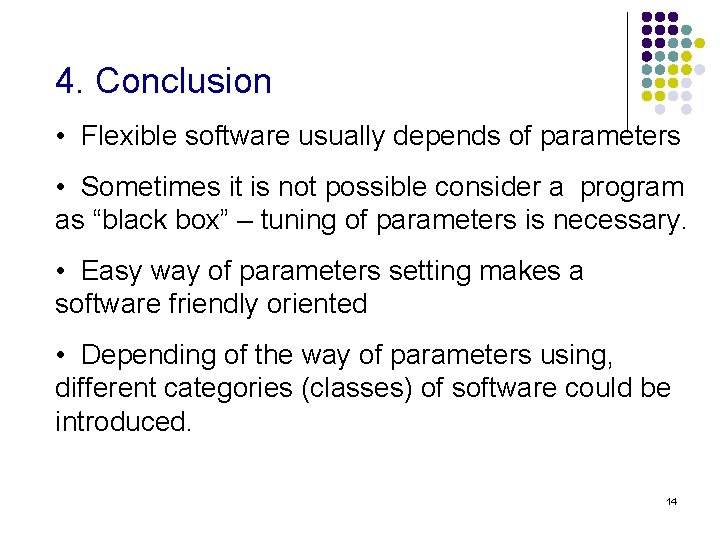 4. Conclusion

• Flexible software usually depends of parameters

• Sometimes it is not possible consider a program as “black box” – tuning of parameters is necessary.

• Easy way of parameters setting makes a software friendly oriented

• Depending of the way of parameters using, different categories (classes) of software could be introduced.

14